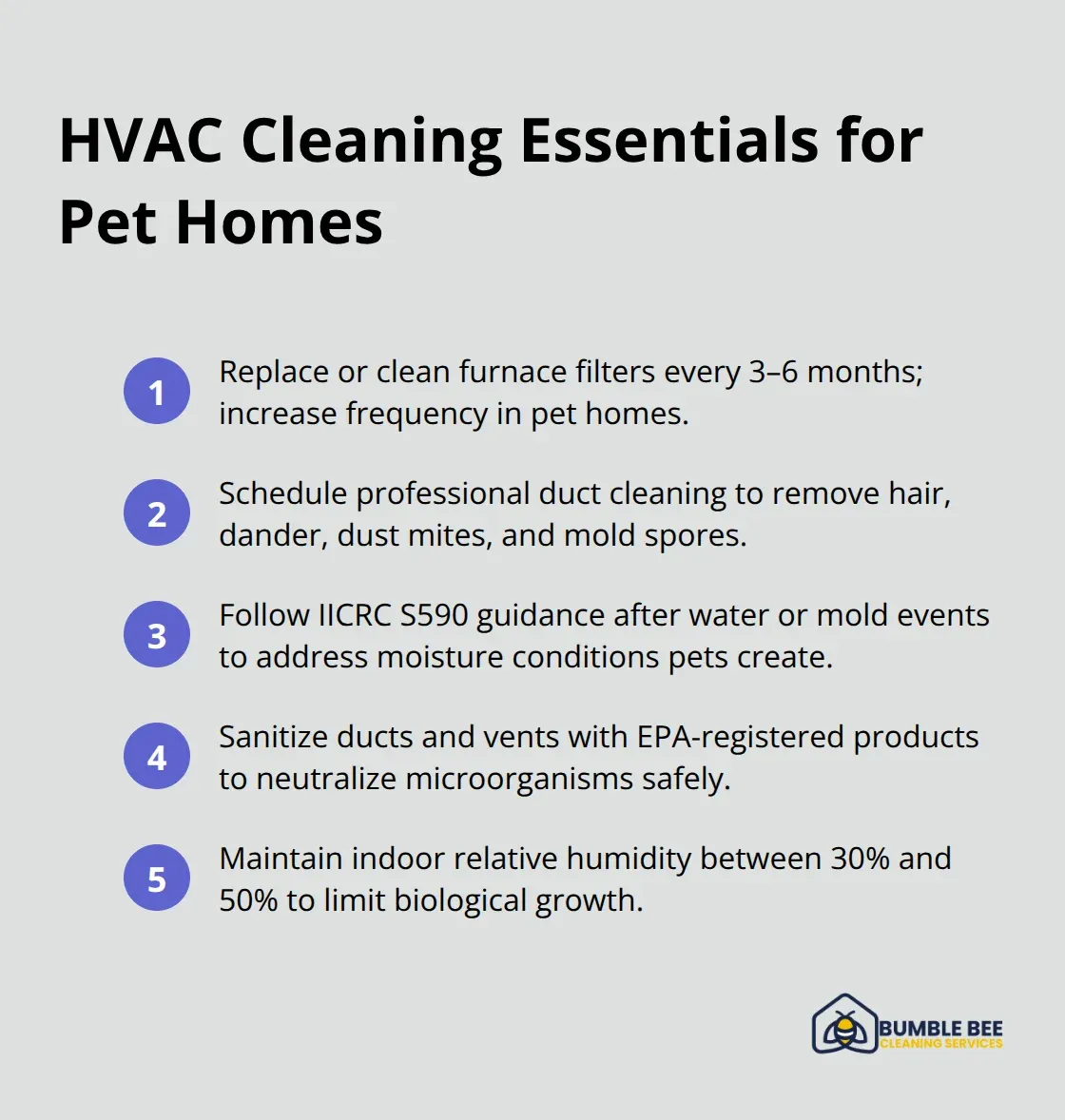 HVAC Cleaning Essentials for Pet Homes

1 Replace or clean furnace filters every 3–6 months; increase frequency in pet homes.

2 Schedule professional duct cleaning to remove hair, dander, dust mites, and mold spores.

3 Follow IICRC S590 guidance after water or mold events to address moisture conditions pets create.

4 Sanitize ducts and vents with EPA-registered products to neutralize microorganisms safely.

5 Maintain indoor relative humidity between 30% and 50% to limit biological growth.

BUMBLE BEE
CLEANING SERVICES